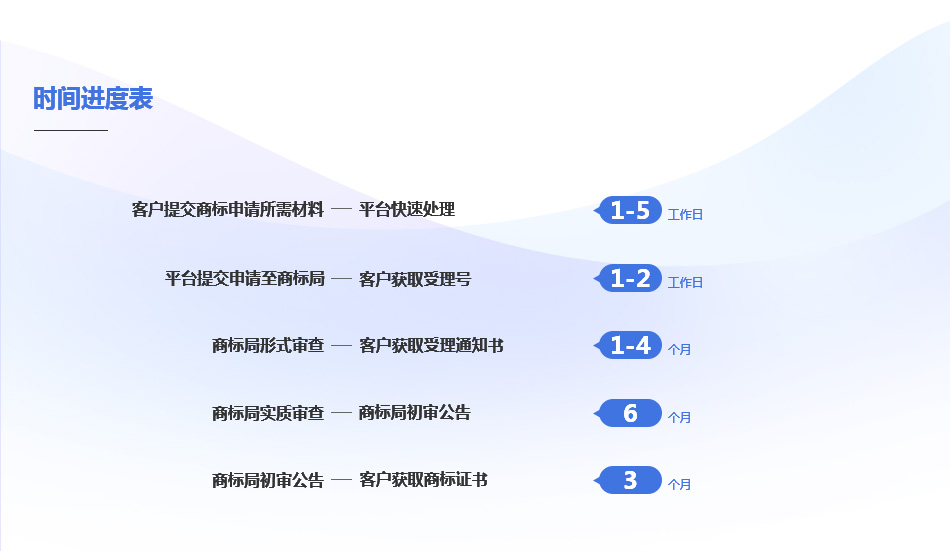 时间进度表

客户提交商标申请所需材料 — 平台快速处理 1-5 工作日

平台提交申请至商标局 — 客户获取受理号 1-2 工作日

商标局形式审查 — 客户获取受理通知书 1-4 个月

商标局实质审查 — 商标局初审公告 6 个月

商标局初审公告 — 客户获取商标证书 3 个月